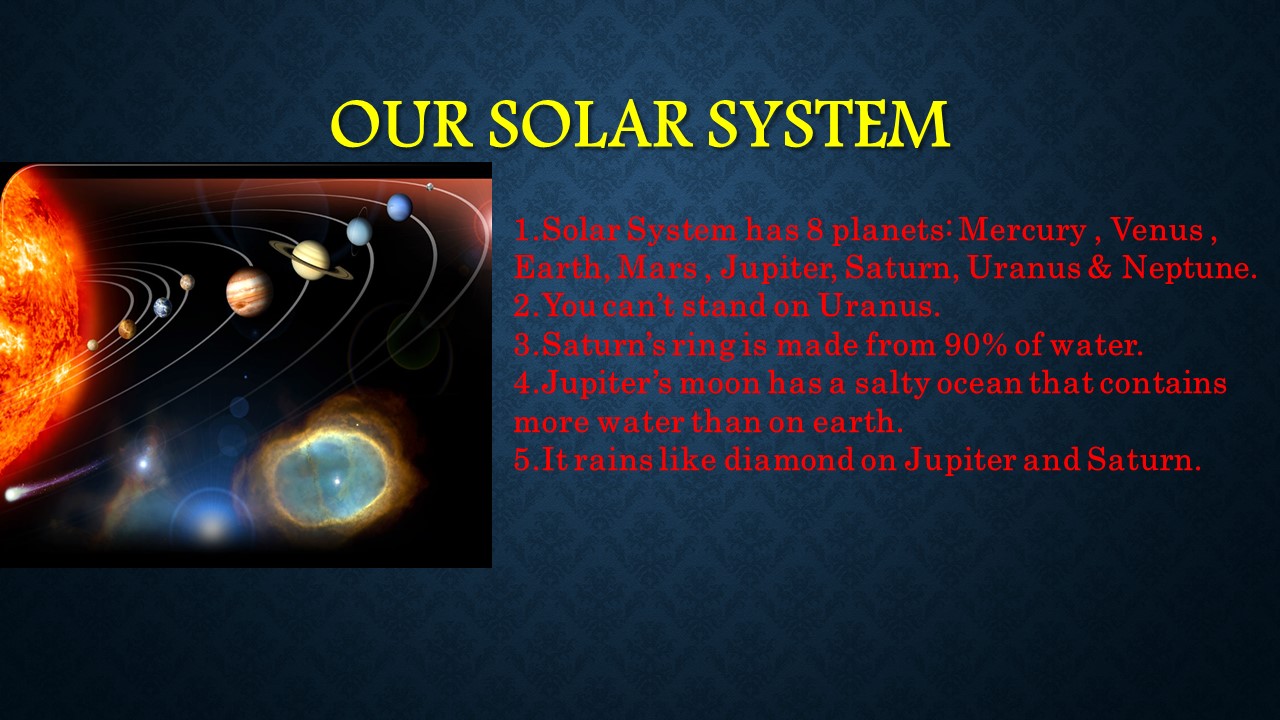 OUR SOLAR SYSTEM

1.Solar System has 8 planets: Mercury , Venus , Earth, Mars , Jupiter, Saturn, Uranus & Neptune.
2.You can't stand on Uranus.
3.Saturn's ring is made from 90% of water.
4.Jupiter's moon has a salty ocean that contains more water than on earth.
5.It rains like diamond on Jupiter and Saturn.